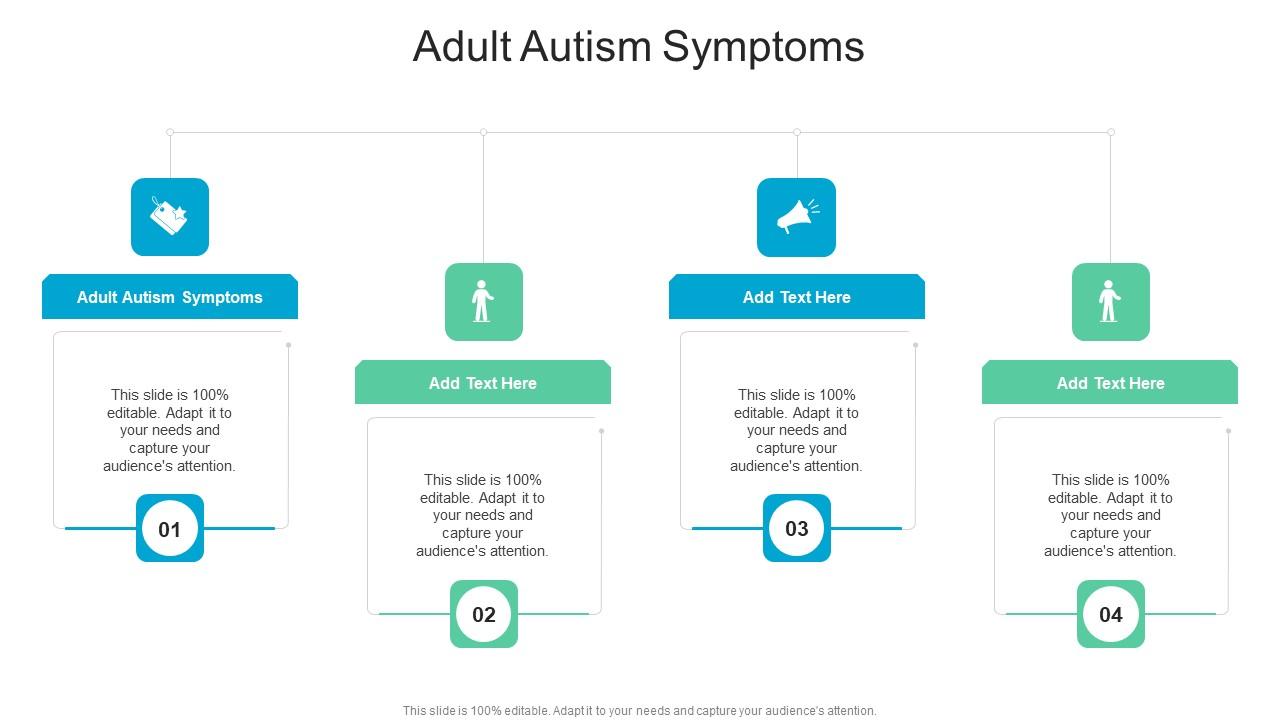 Adult Autism Symptoms

Adult Autism Symptoms

This slide is 100% editable. Adapt it to your needs and capture your audience's attention.

01

Add Text Here

This slide is 100% editable. Adapt it to your needs and capture your audience's attention.

02

Add Text Here

This slide is 100% editable. Adapt it to your needs and capture your audience's attention.

03

Add Text Here

This slide is 100% editable. Adapt it to your needs and capture your audience's attention.

04

This slide is 100% editable. Adapt it to your needs and capture your audience's attention.